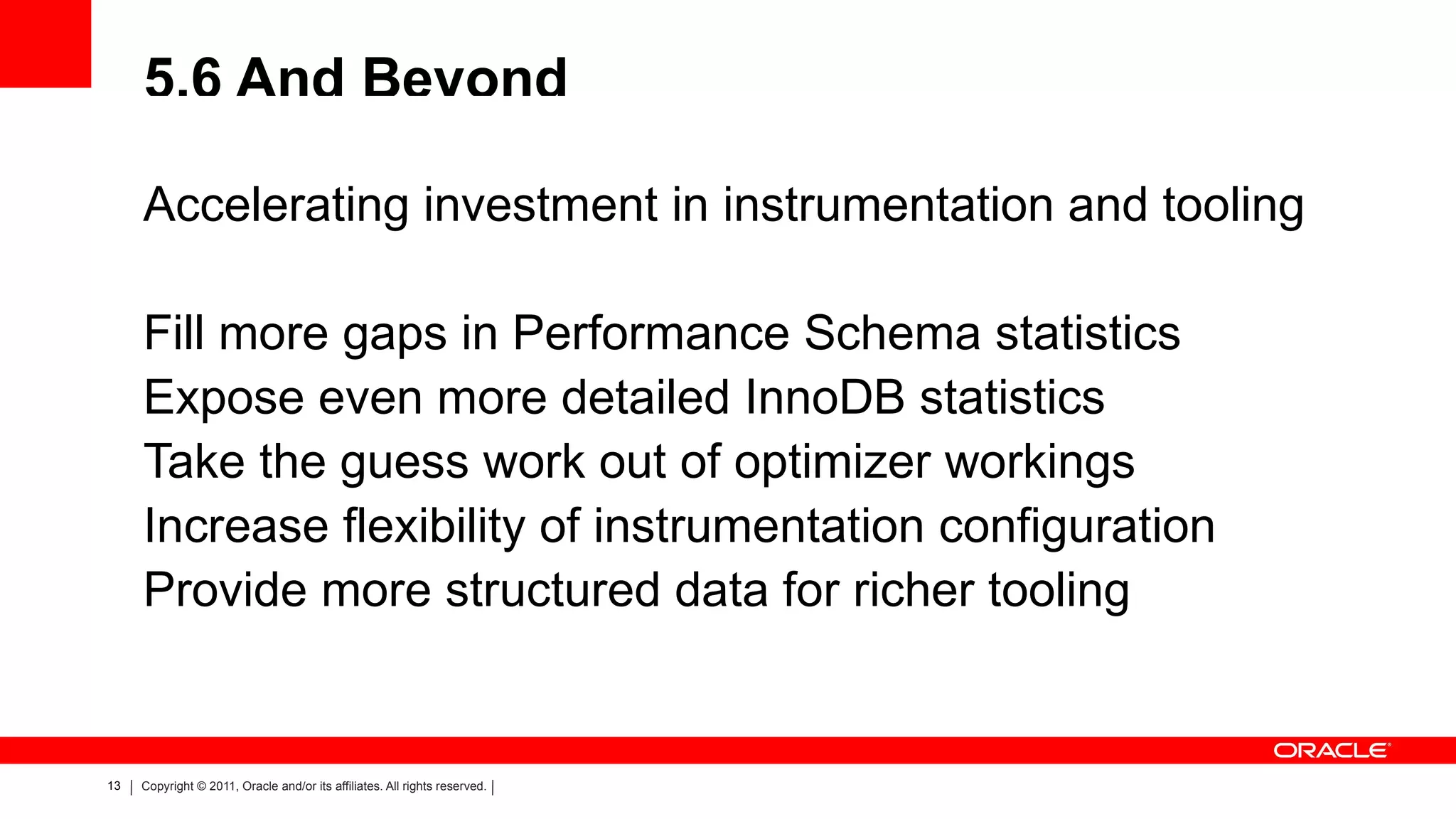 5.6 And Beyond

Accelerating investment in instrumentation and tooling

Fill more gaps in Performance Schema statistics
Expose even more detailed InnoDB statistics
Take the guess work out of optimizer workings
Increase flexibility of instrumentation configuration
Provide more structured data for richer tooling

ORACLE

13 | Copyright © 2011, Oracle and/or its affiliates. All rights reserved. |